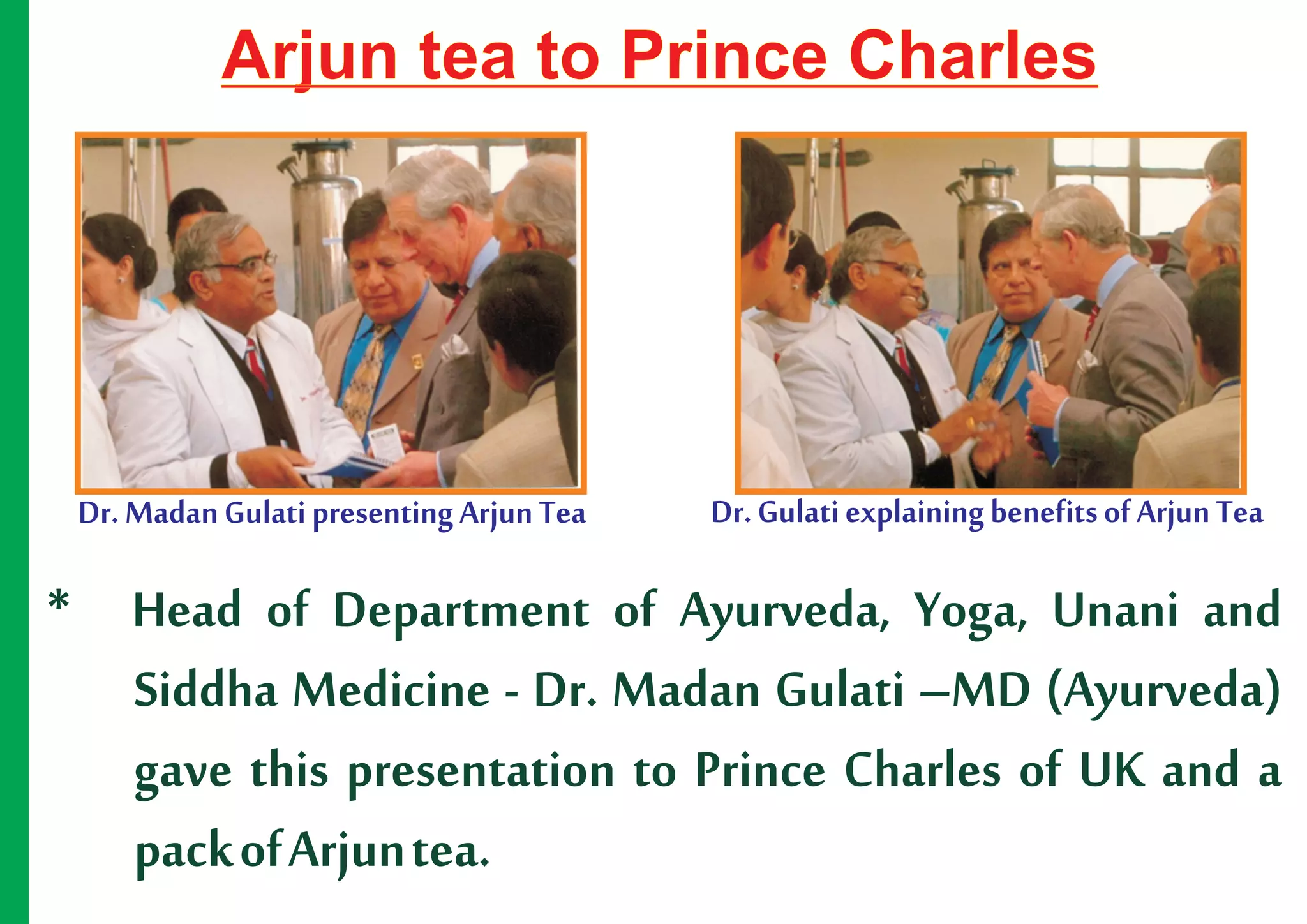 Arjun tea to Prince Charles

Dr. Madan Gulati presenting Arjun Tea

Dr. Gulati explaining benefits of Arjun Tea

* Head of Department of Ayurveda, Yoga, Unani and Siddha Medicine - Dr. Madan Gulati –MD (Ayurveda) gave this presentation to Prince Charles of UK and a pack of Arjun tea.